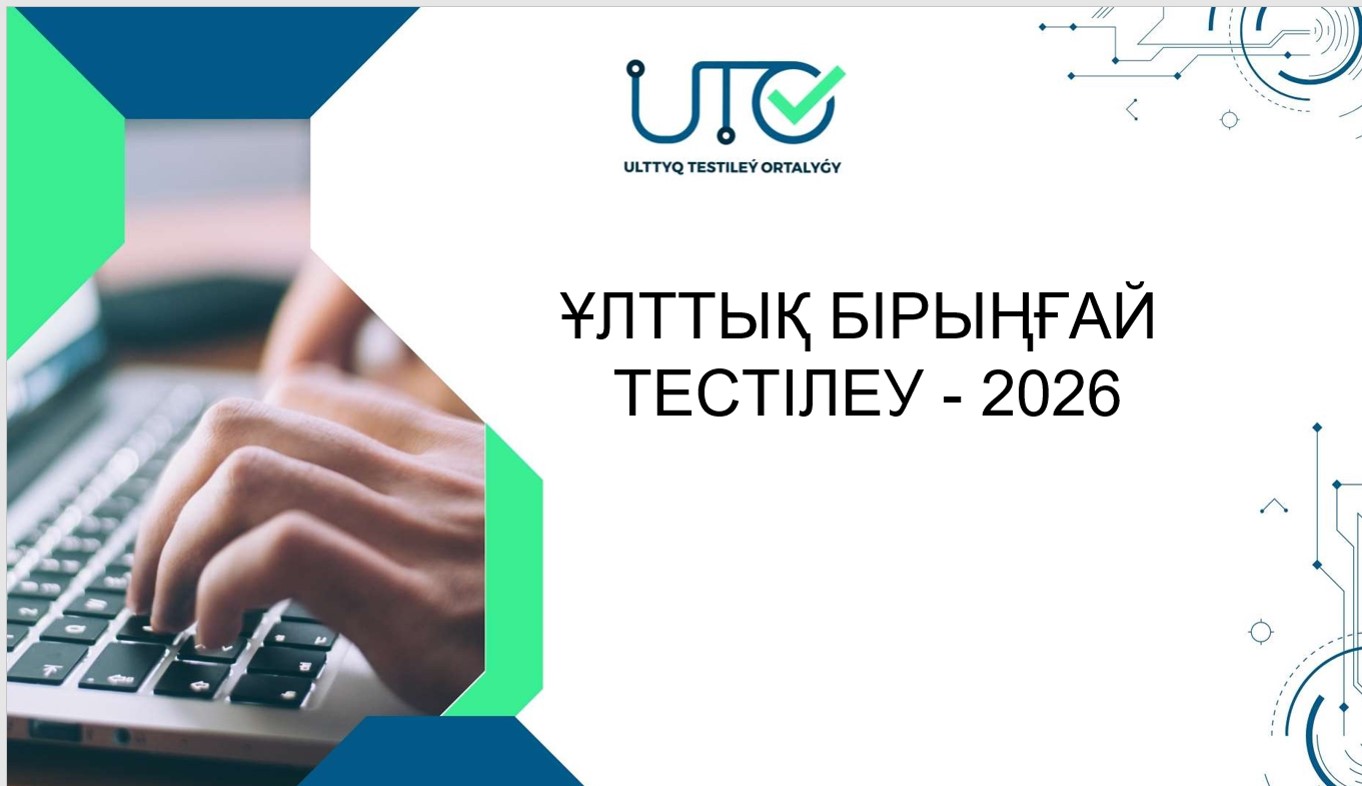 UTO

ULTTYQ TESTILEÝ ORTALYǴY

ҰЛТТЫҚ БІРЫҢҒАЙ ТЕСТІЛЕУ - 2026